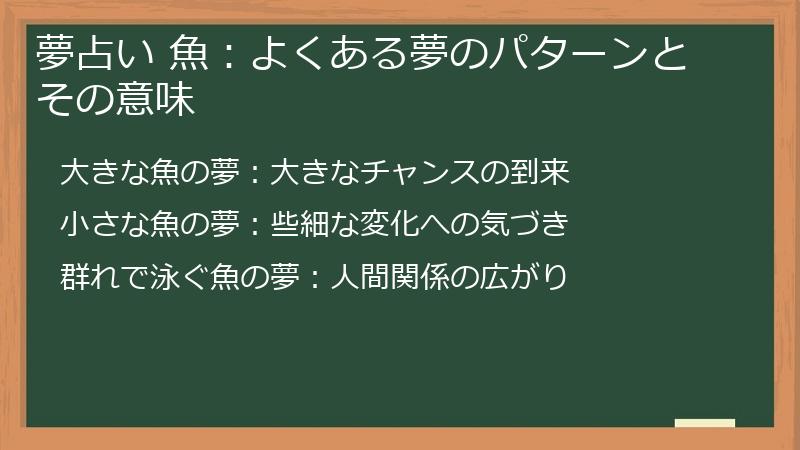 夢占い 魚：よくある夢のパターンとその意味

大きな魚の夢：大きなチャンスの到来

小さな魚の夢：些細な変化への気づき

群れで泳ぐ魚の夢：人間関係の広がり